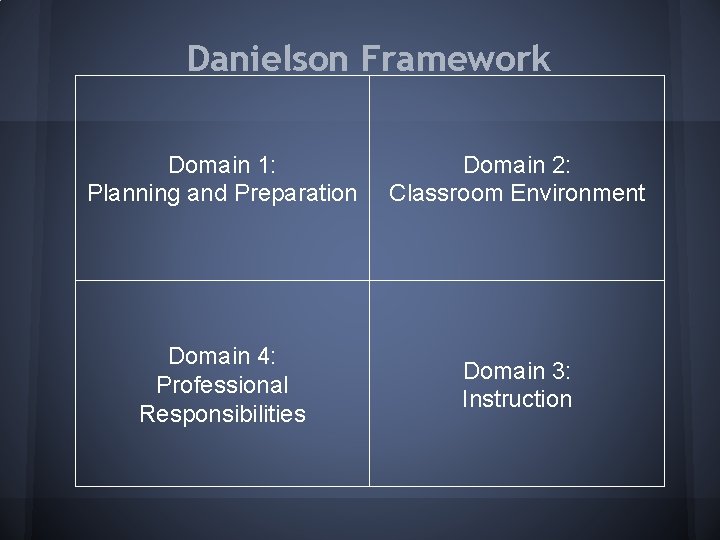 Danielson Framework

| Domain 1: Planning and Preparation | Domain 2: Classroom Environment |
|---|---|
| Domain 4: Professional Responsibilities | Domain 3: Instruction |